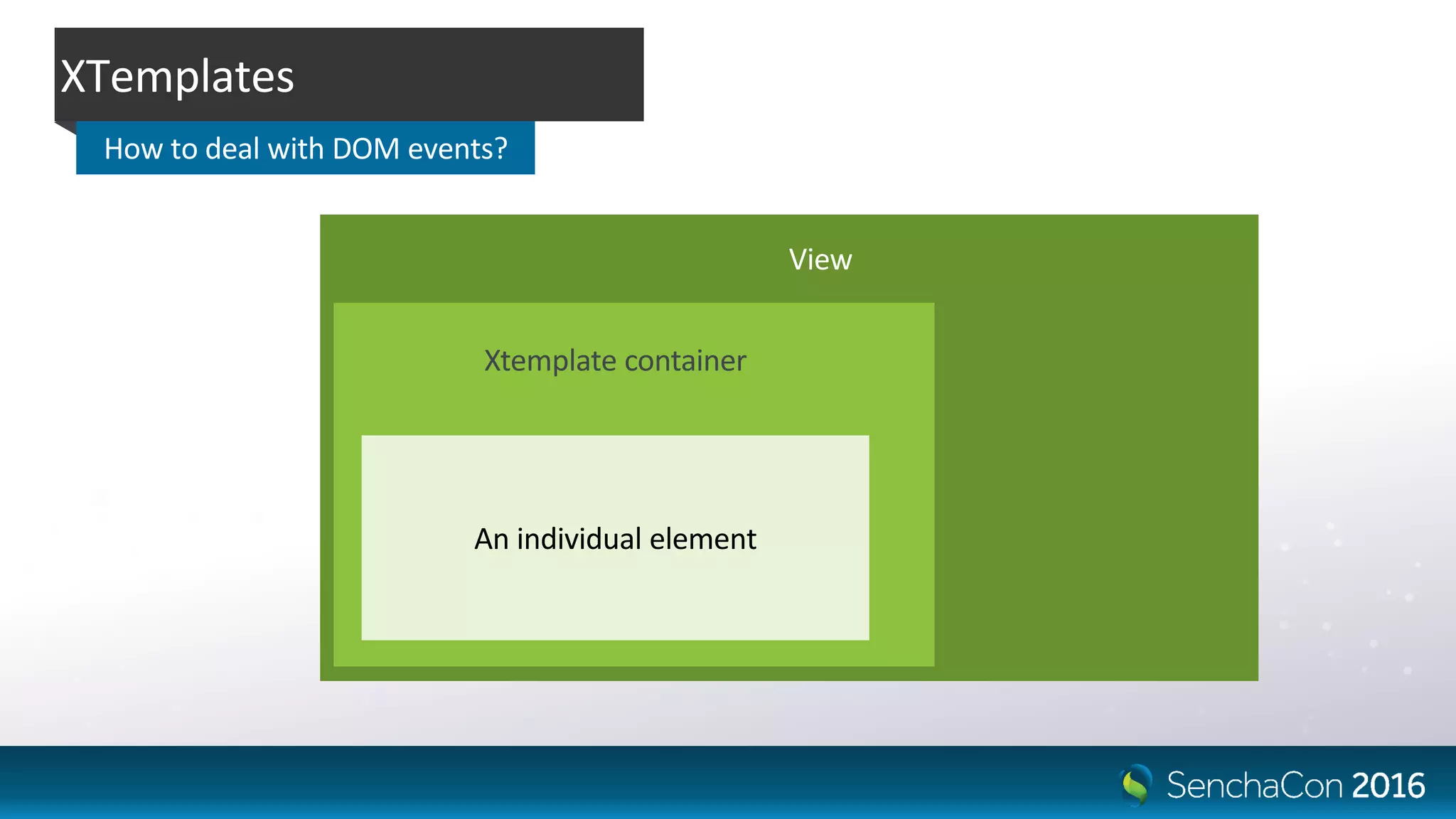 XTemplates

How to deal with DOM events?

View

Xtemplate container

An individual element

SenchaCon 2016